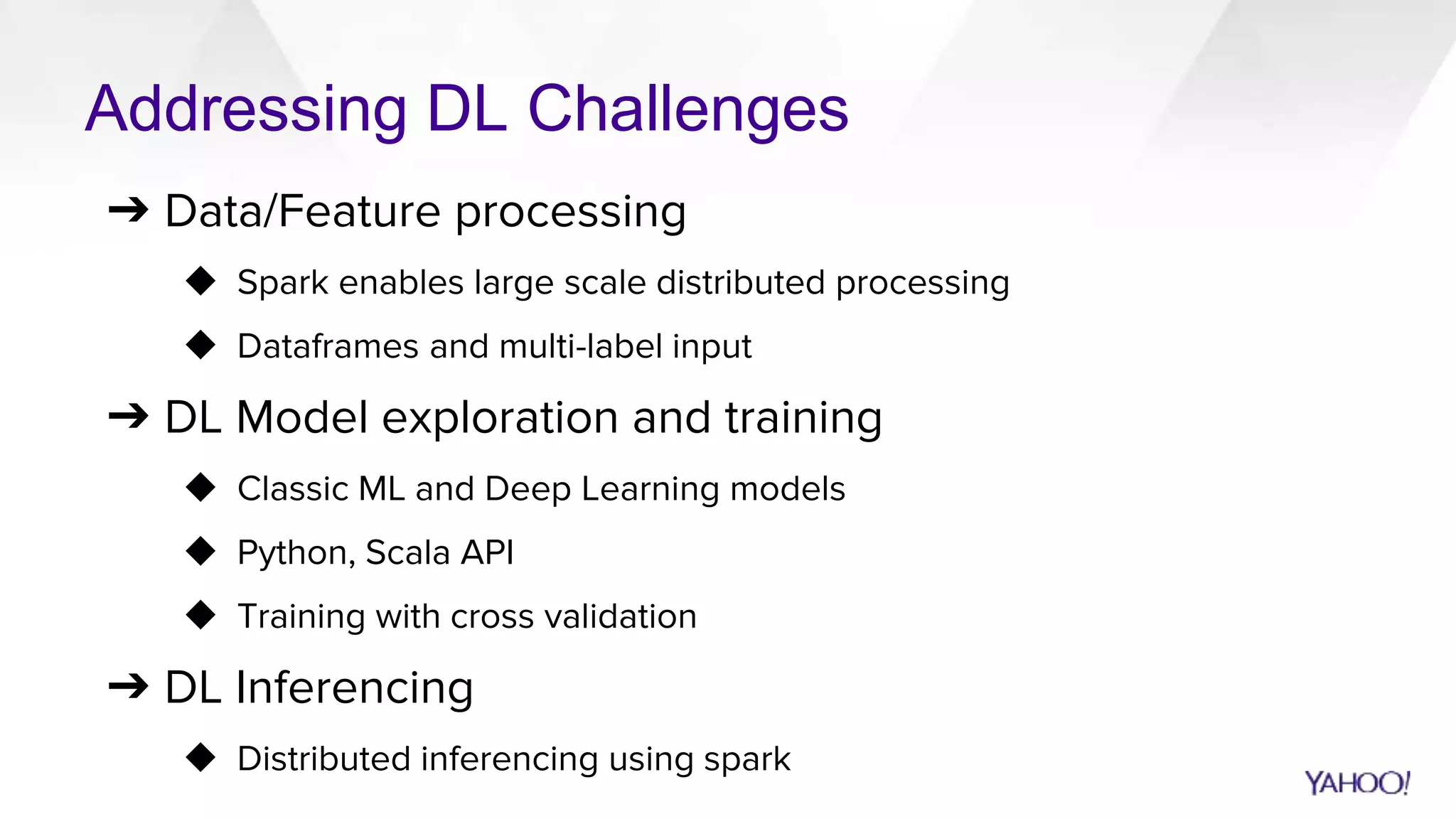 Addressing DL Challenges

➔ Data/Feature processing

◆ Spark enables large scale distributed processing

◆ Dataframes and multi-label input

➔ DL Model exploration and training

◆ Classic ML and Deep Learning models

◆ Python, Scala API

◆ Training with cross validation

➔ DL Inferencing

◆ Distributed inferencing using spark

YAHOO!